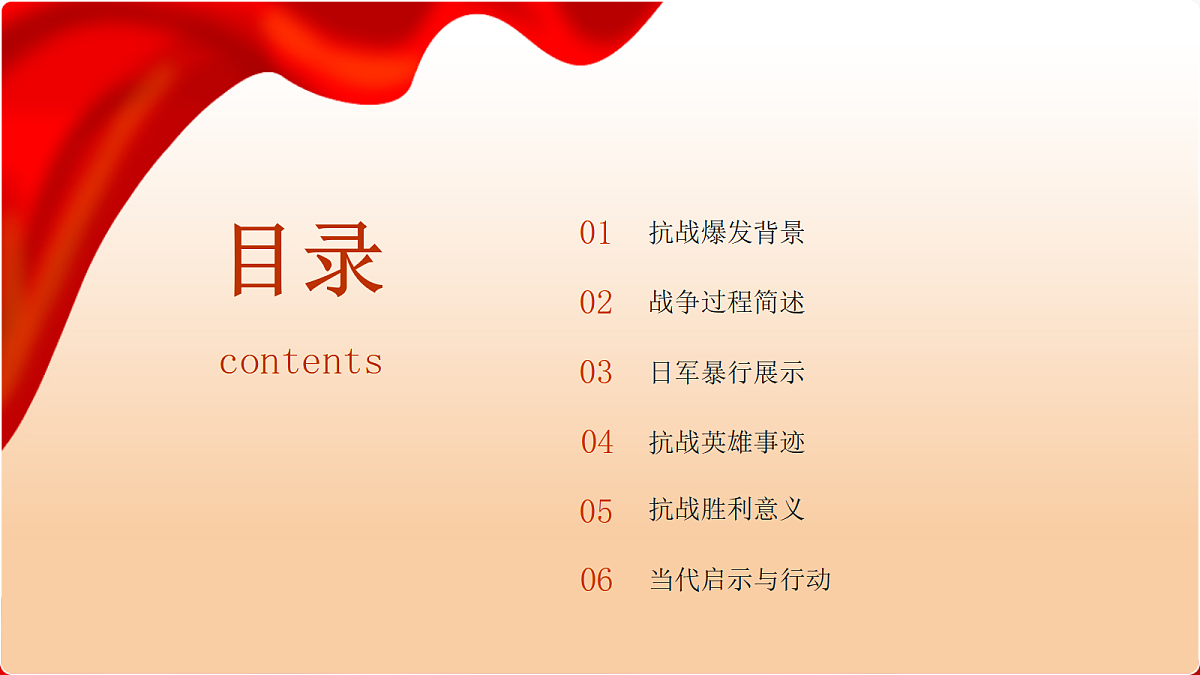 目录

contents

01 抗战爆发背景

02 战争过程简述

03 日军暴行展示

04 抗战英雄事迹

05 抗战胜利意义

06 当代启示与行动